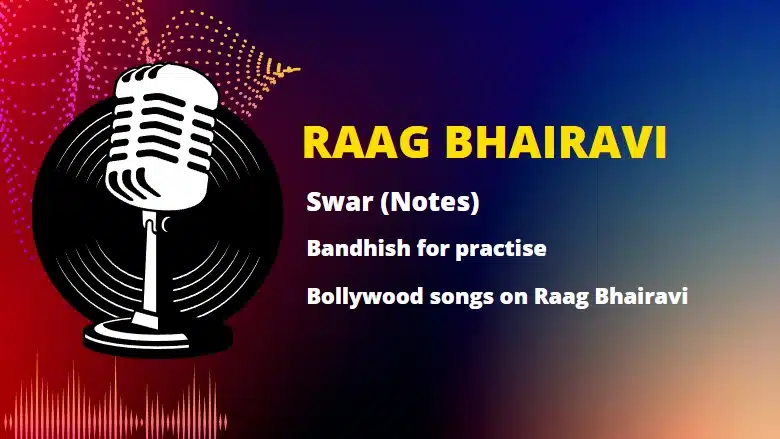 RAAG BHAIRAVI

Swar (Notes)

Bandhish for practise

Bollywood songs on Raag Bhairavi